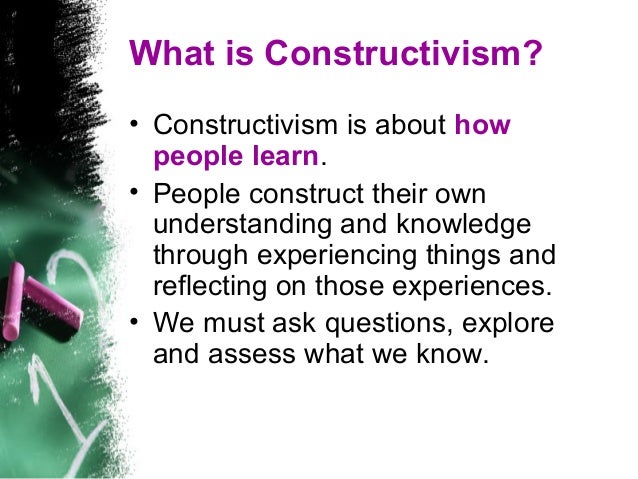 What is Constructivism?

• Constructivism is about how people learn.

• People construct their own understanding and knowledge through experiencing things and reflecting on those experiences.

• We must ask questions, explore and assess what we know.